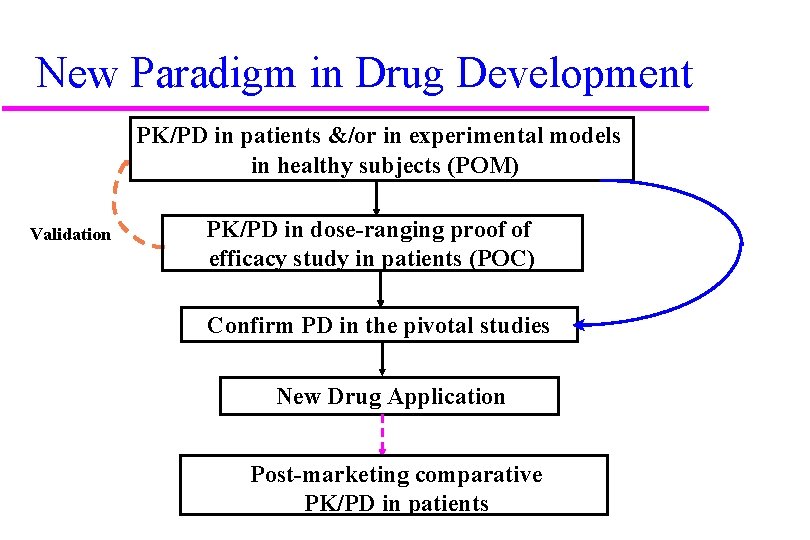 New Paradigm in Drug Development

PK/PD in patients &/or in experimental models in healthy subjects (POM)

Validation

PK/PD in dose-ranging proof of efficacy study in patients (POC)

Confirm PD in the pivotal studies

New Drug Application

Post-marketing comparative PK/PD in patients